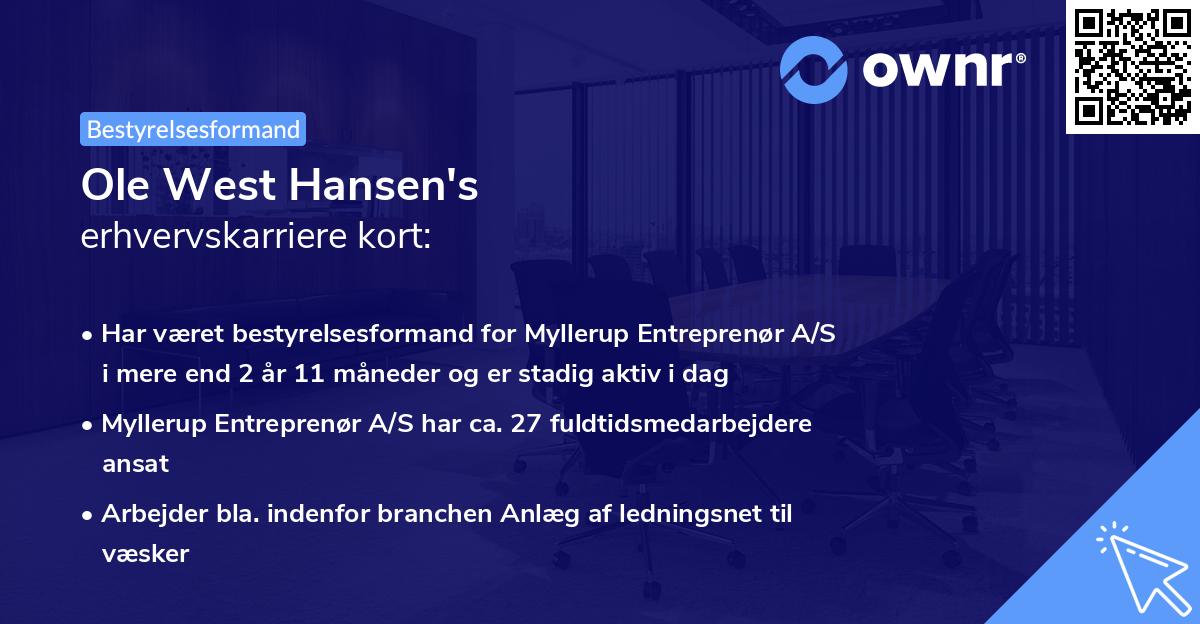 ownr®

Bestyrelsesformand

Ole West Hansen's
erhvervskarriere kort:

• Har været bestyrelsesformand for Myllerup Entreprenør A/S i mere end 2 år 11 måneder og er stadig aktiv i dag

• Myllerup Entreprenør A/S har ca. 27 fuldtidsmedarbejdere ansat

• Arbejder bla. indenfor branchen Anlæg af ledningsnet til væsker